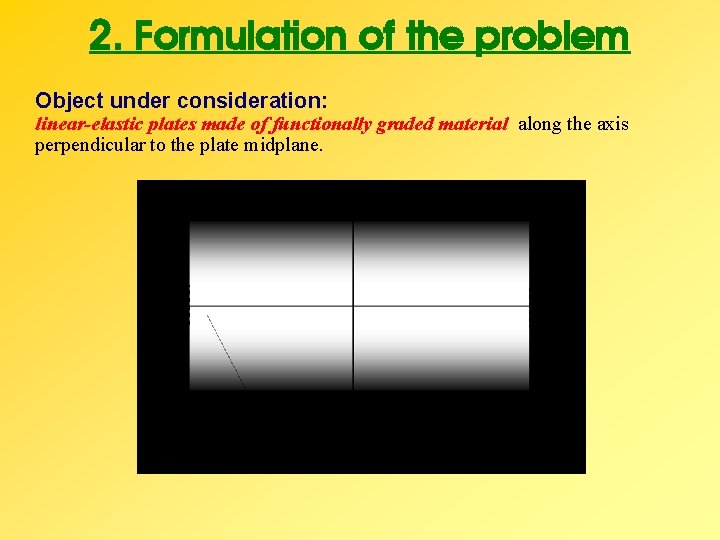 2. Formulation of the problem

Object under consideration:
linear-elastic plates made of functionally graded material along the axis perpendicular to the plate midplane.